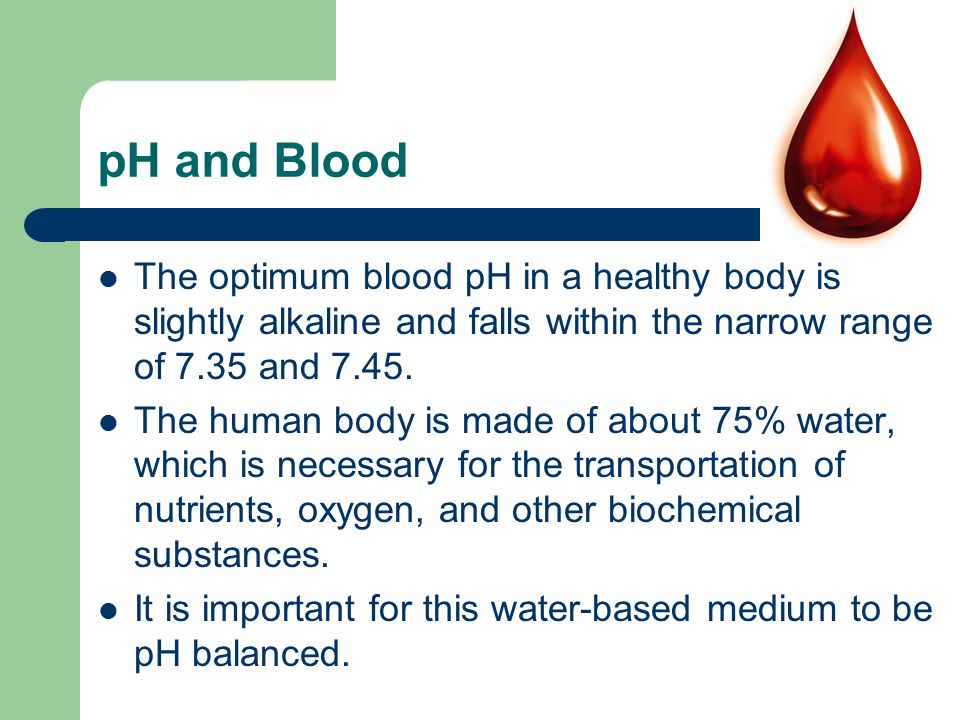 pH and Blood

- The optimum blood pH in a healthy body is slightly alkaline and falls within the narrow range of 7.35 and 7.45.
- The human body is made of about 75% water, which is necessary for the transportation of nutrients, oxygen, and other biochemical substances.
- It is important for this water-based medium to be pH balanced.